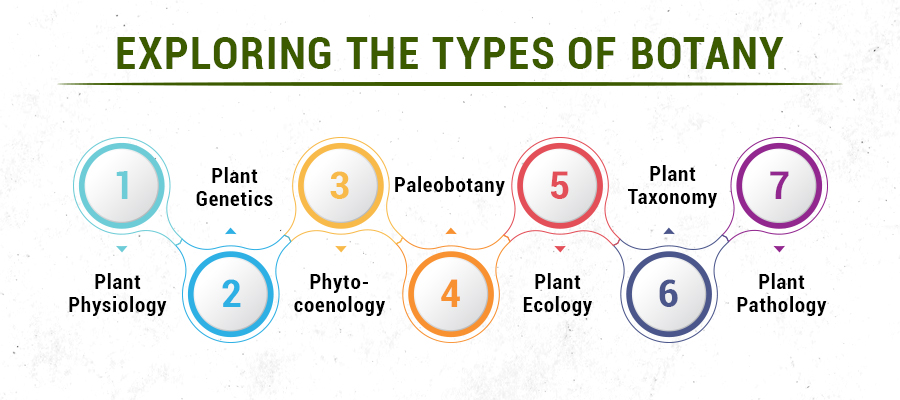 EXPLORING THE TYPES OF BOTANY

1
Plant Physiology

2
Plant Genetics

3
Phyto-coenology

4
Paleobotany

5
Plant Ecology

6
Plant Taxonomy

7
Plant Pathology